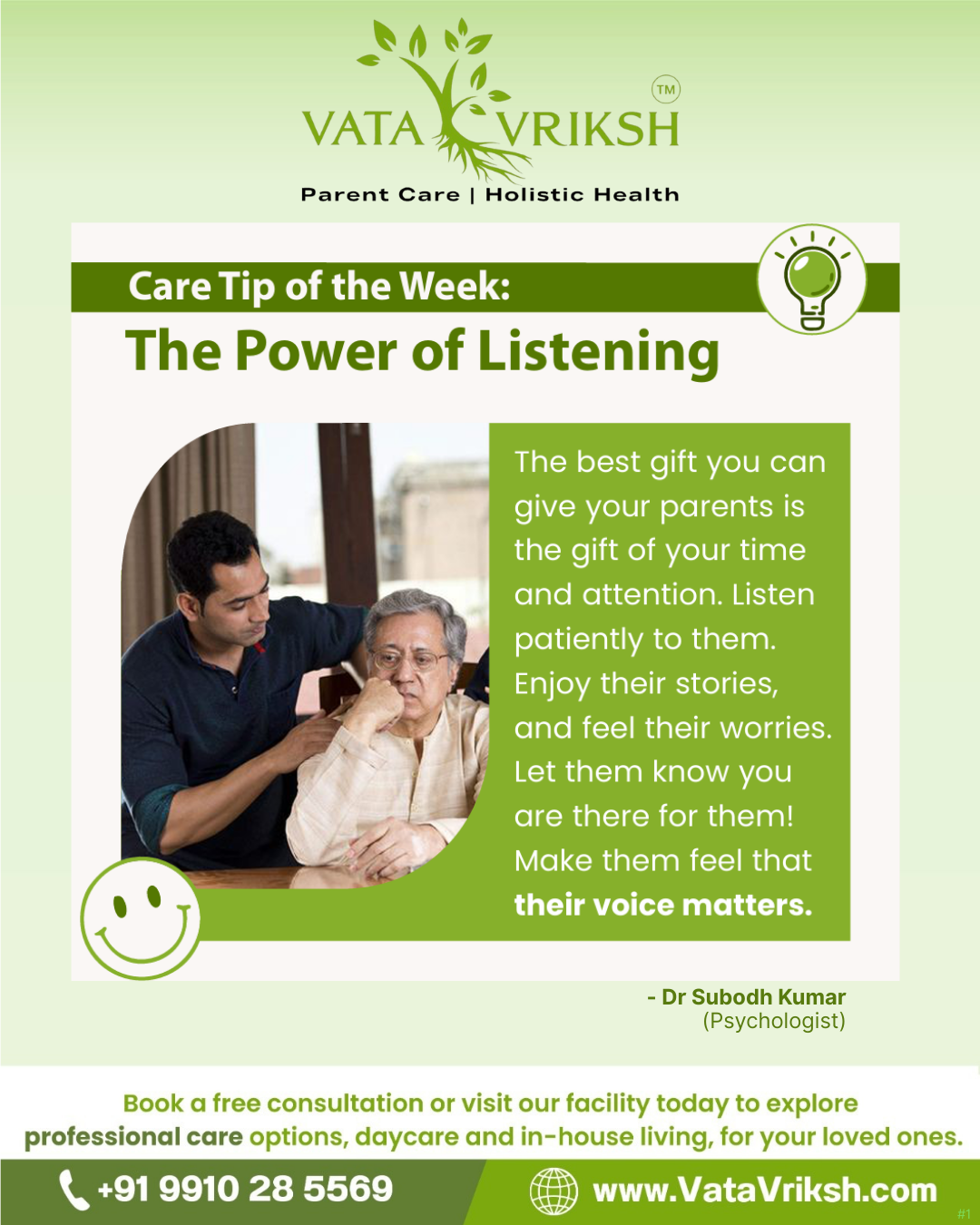 VATA VRIKSH TM

Parent Care | Holistic Health

Care Tip of the Week:

The Power of Listening

The best gift you can give your parents is the gift of your time and attention. Listen patiently to them. Enjoy their stories, and feel their worries. Let them know you are there for them! Make them feel that their voice matters.

- Dr Subodh Kumar
(Psychologist)

Book a free consultation or visit our facility today to explore professional care options, daycare and in-house living, for your loved ones.

+91 9910 28 5569

www.VataVriksh.com

#1